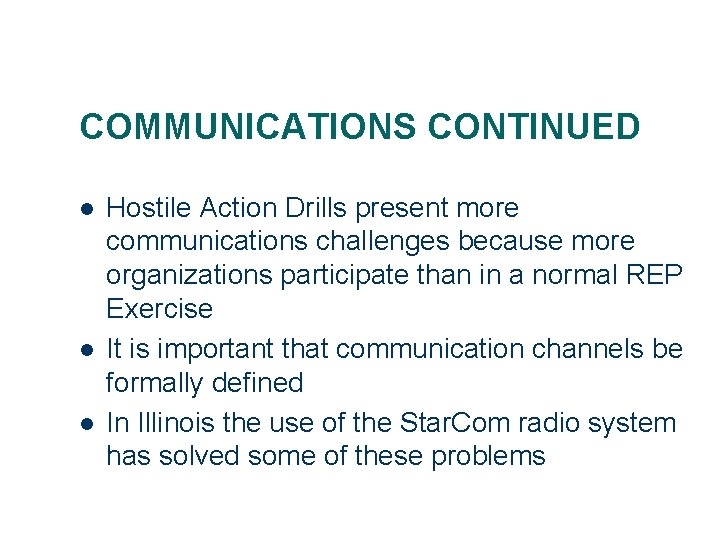 COMMUNICATIONS CONTINUED

- Hostile Action Drills present more communications challenges because more organizations participate than in a normal REP Exercise
- It is important that communication channels be formally defined
- In Illinois the use of the StarCom radio system has solved some of these problems